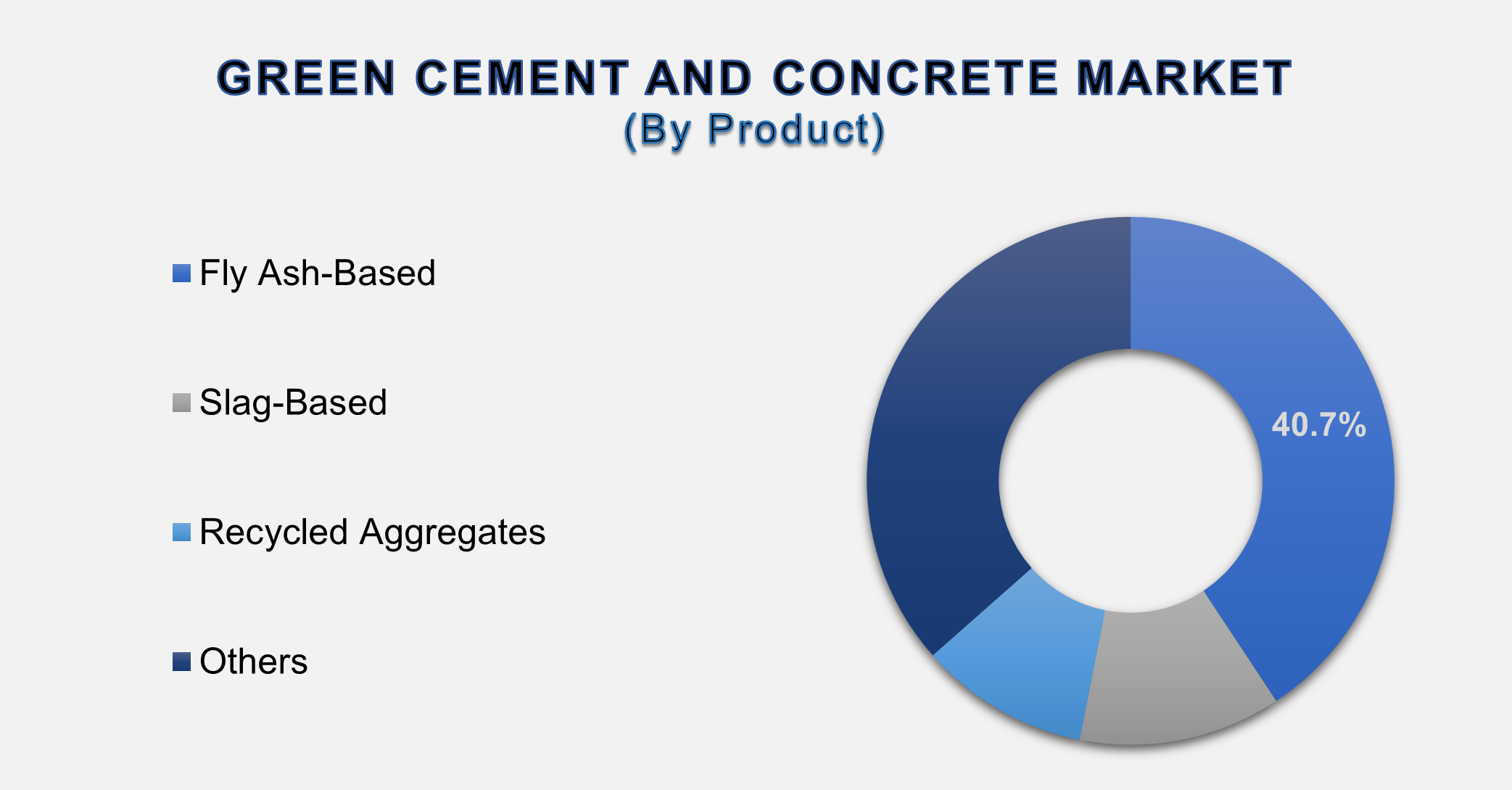 GREEN CEMENT AND CONCRETE MARKET
(By Product)

Fly Ash-Based

Slag-Based

Recycled Aggregates

Others

40.7%